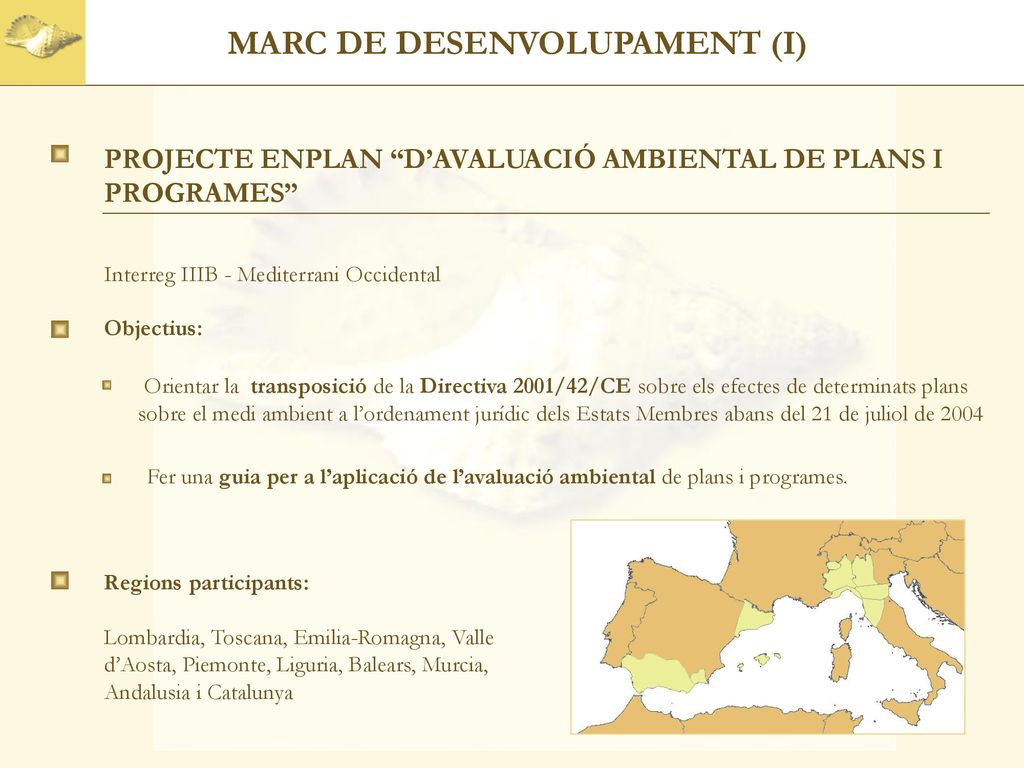 MARC DE DESENVOLUPAMENT (I)

PROJECTE ENPLAN “D’AVALUACIÓ AMBIENTAL DE PLANS I PROGRAMES”

Interreg IIIB - Mediterrani Occidental

Objectius:

Orientar la transposició de la Directiva 2001/42/CE sobre els efectes de determinats plans sobre el medi ambient a l’ordenament jurídic dels Estats Membres abans del 21 de juliol de 2004

Fer una guia per a l’aplicació de l’avaluació ambiental de plans i programes.

Regions participants:

Lombardia, Toscana, Emilia-Romagna, Valle d’Aosta, Piemonte, Liguria, Balears, Murcia, Andalusia i Catalunya